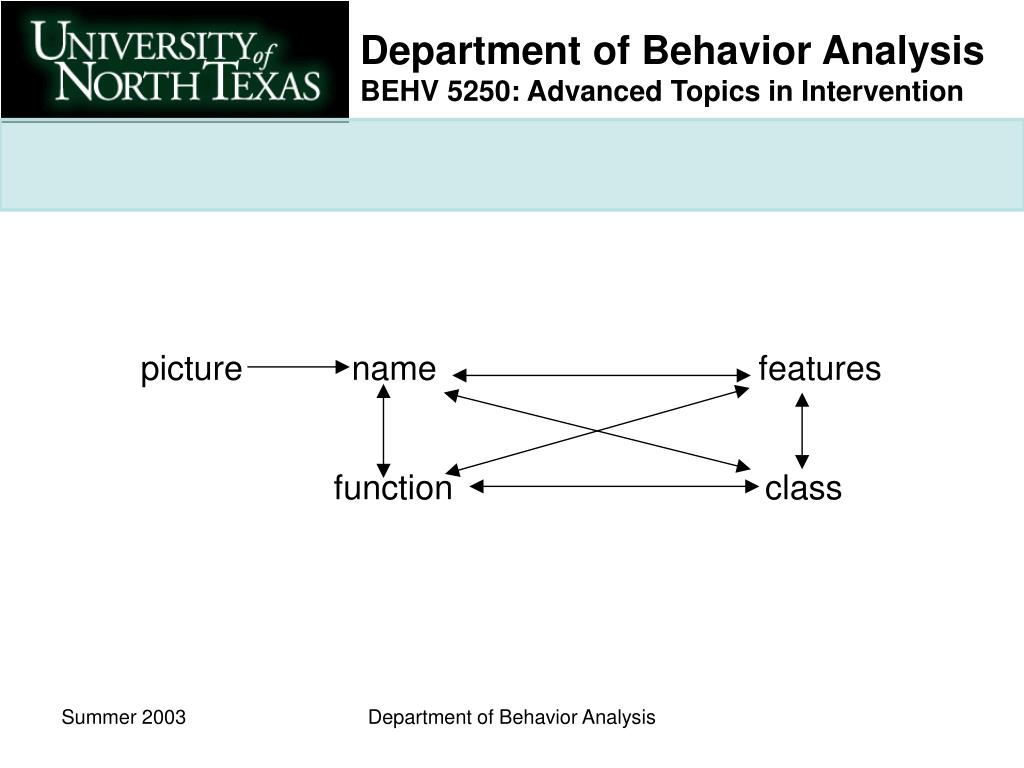 UNIVERSITY of NORTH TEXAS

Department of Behavior Analysis
BEHV 5250: Advanced Topics in Intervention

picture name features

function class

Summer 2003

Department of Behavior Analysis